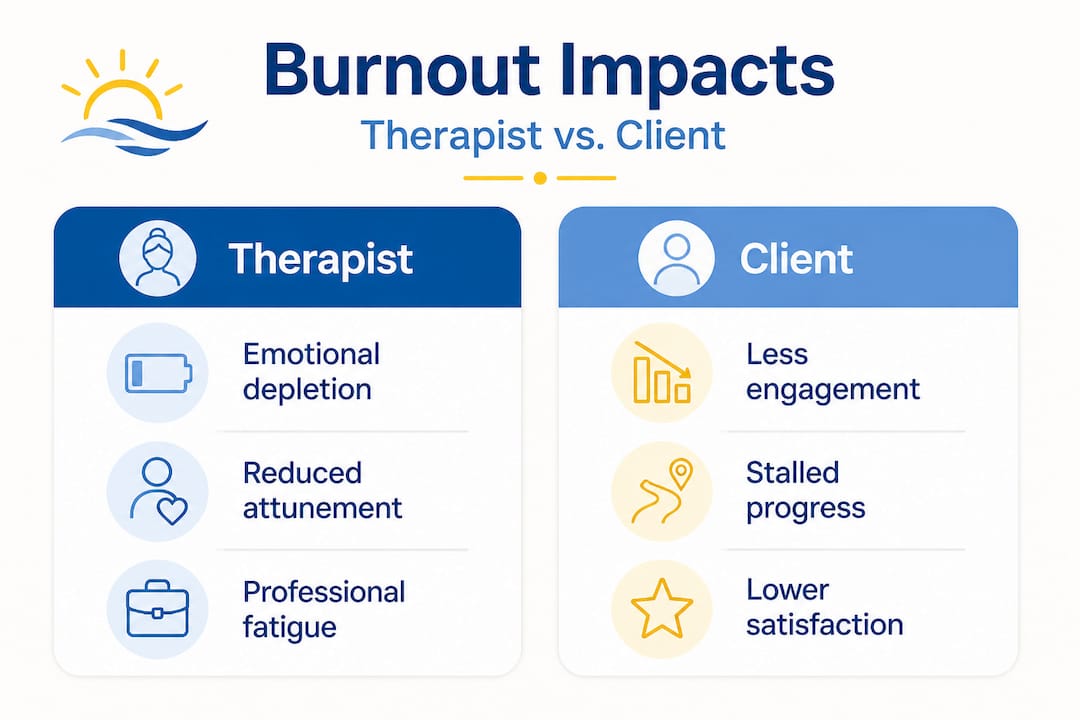 Burnout Impacts

Therapist vs. Client

Therapist

Emotional depletion

Reduced attunement

Professional fatigue

Client

Less engagement

Stalled progress

Lower satisfaction